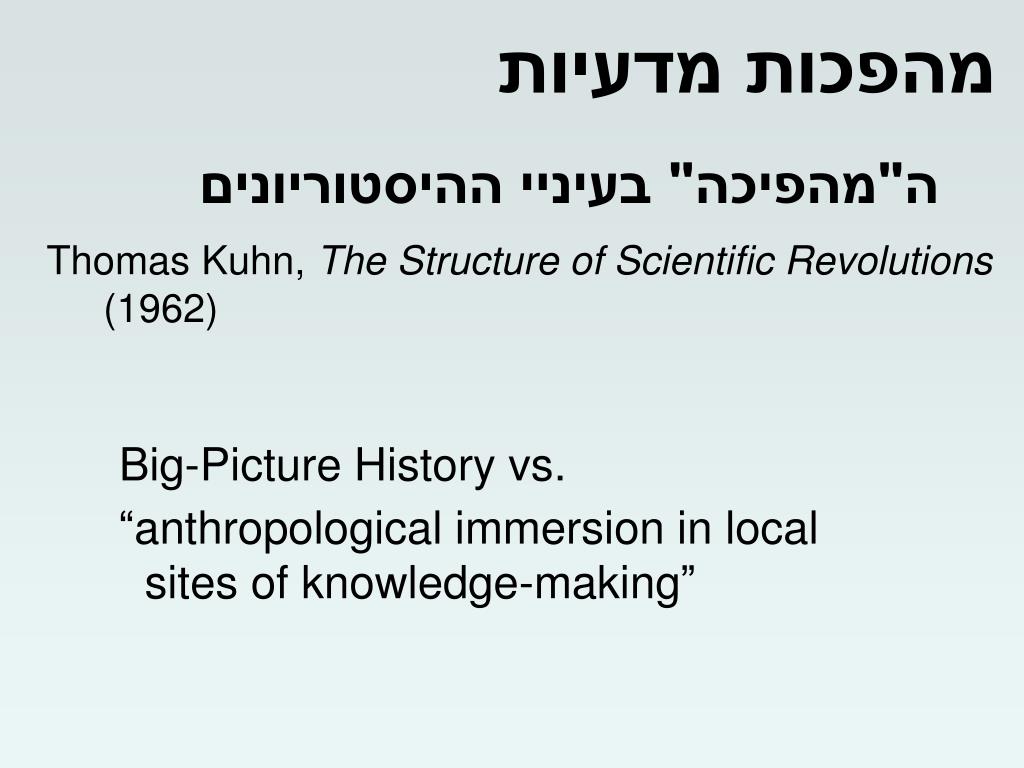 מהפכות מדעיות

ה"מהפיכה" בעיניי ההיסטוריונים

Thomas Kuhn, The Structure of Scientific Revolutions (1962)

Big-Picture History vs.

“anthropological immersion in local sites of knowledge-making”